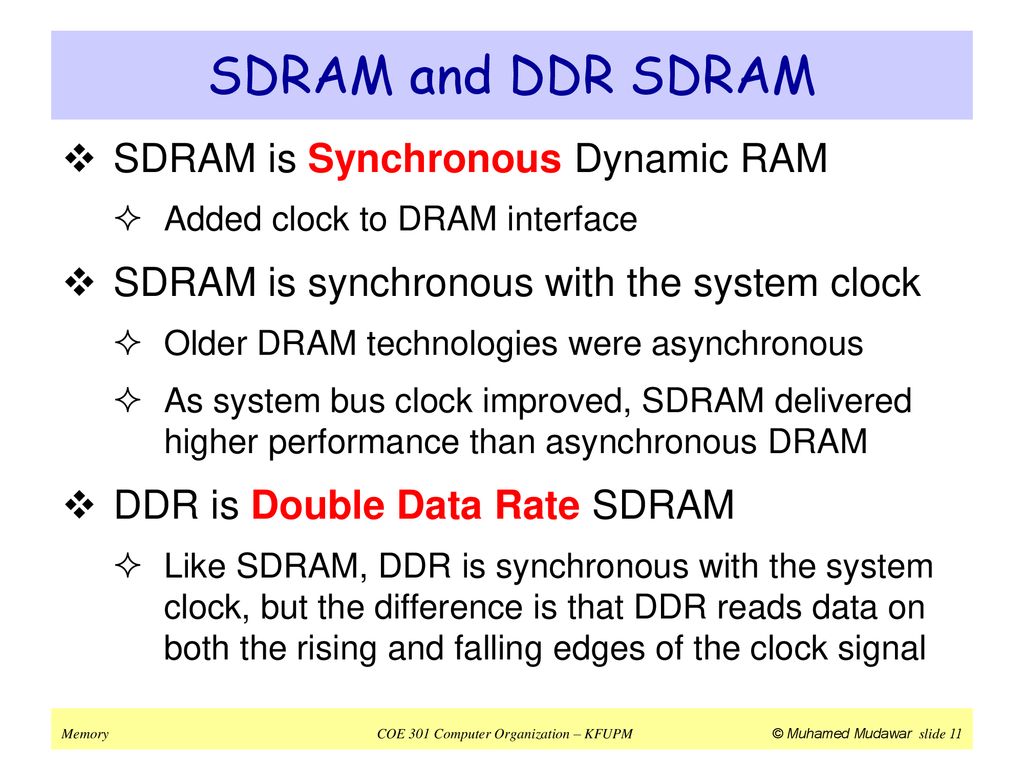 SDRAM and DDR SDRAM

❖ SDRAM is Synchronous Dynamic RAM

✧ Added clock to DRAM interface

❖ SDRAM is synchronous with the system clock

✧ Older DRAM technologies were asynchronous

✧ As system bus clock improved, SDRAM delivered higher performance than asynchronous DRAM

❖ DDR is Double Data Rate SDRAM

✧ Like SDRAM, DDR is synchronous with the system clock, but the difference is that DDR reads data on both the rising and falling edges of the clock signal

Memory COE 301 Computer Organization – KFUPM © Muhamed Mudawar slide 11